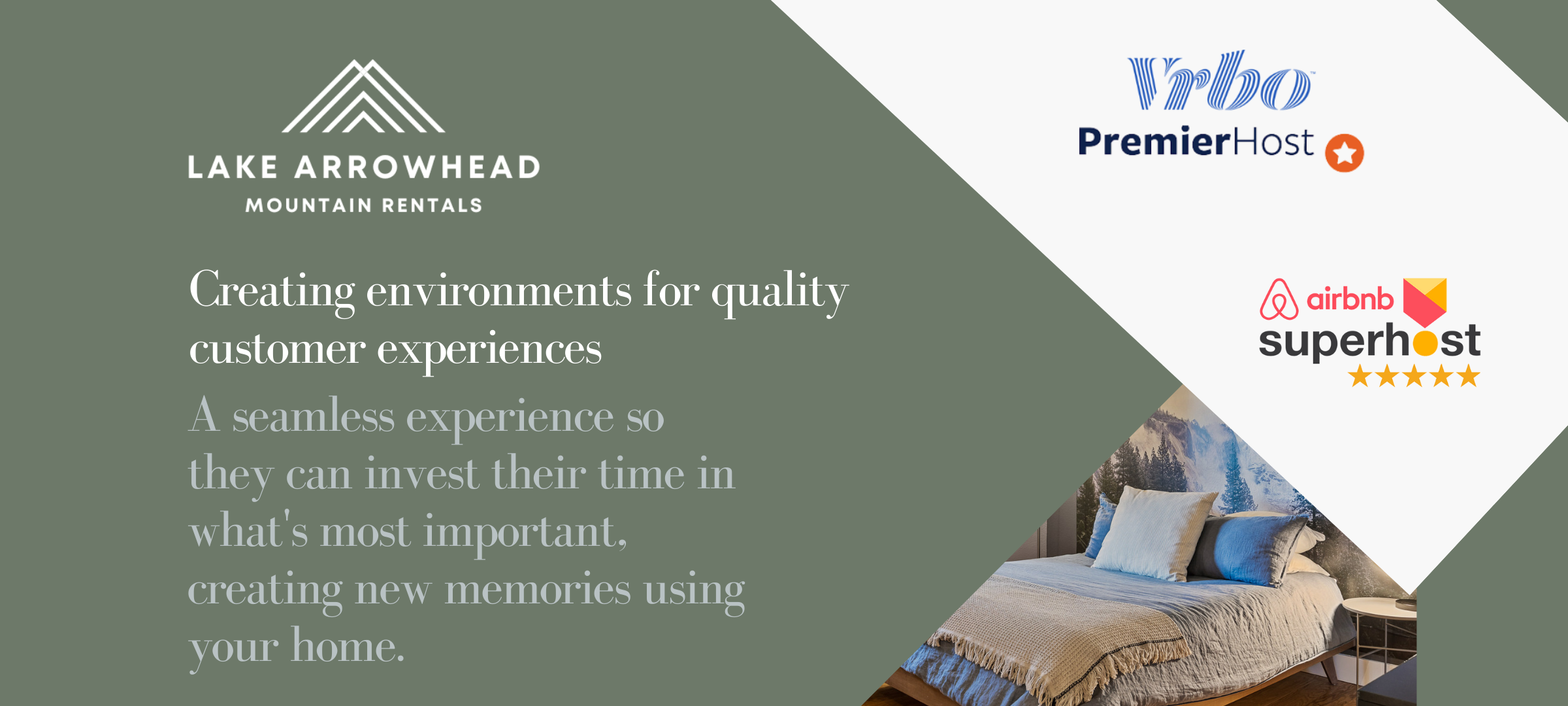 LAKE ARROWHEAD
MOUNTAIN RENTALS

Creating environments for quality customer experiences

A seamless experience so they can invest their time in what's most important, creating new memories using your home.

Vrbo
PremierHost

airbnb
superhost
★★★★★